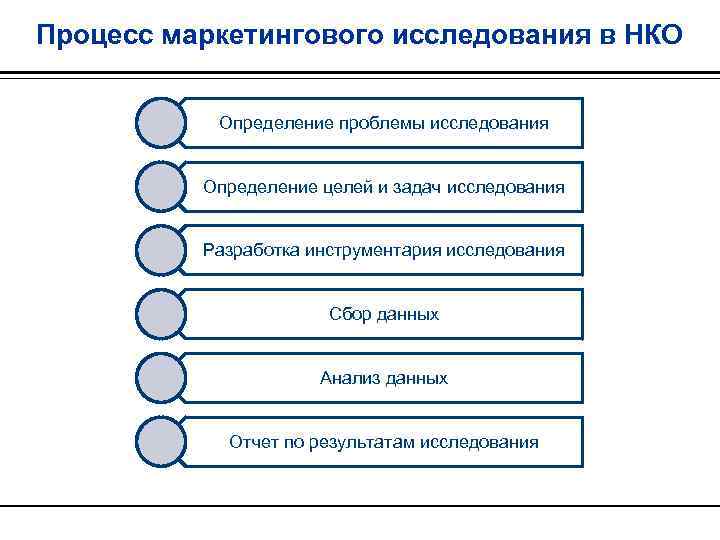 Процесс маркетингового исследования в НКО

Определение проблемы исследования

Определение целей и задач исследования

Разработка инструментария исследования

Сбор данных

Анализ данных

Отчет по результатам исследования